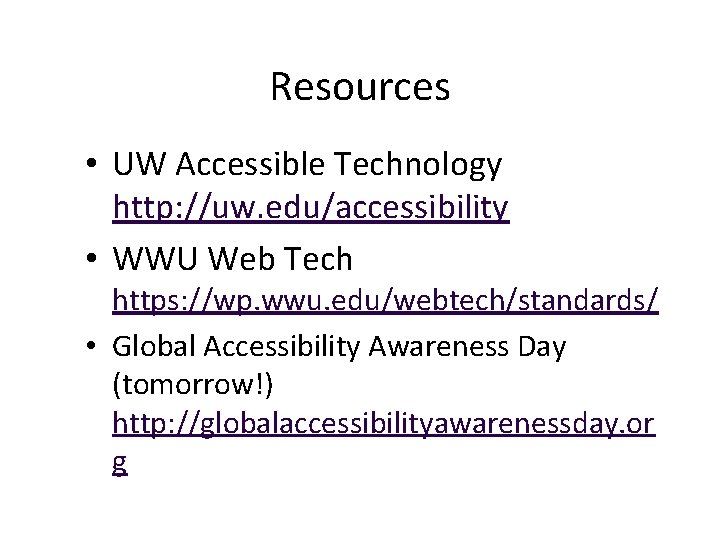 Resources

• UW Accessible Technology http://uw.edu/accessibility

• WWU Web Tech https://wp.wwu.edu/webtech/standards/

• Global Accessibility Awareness Day (tomorrow!) http://globalaccessibilityawarenessday.org